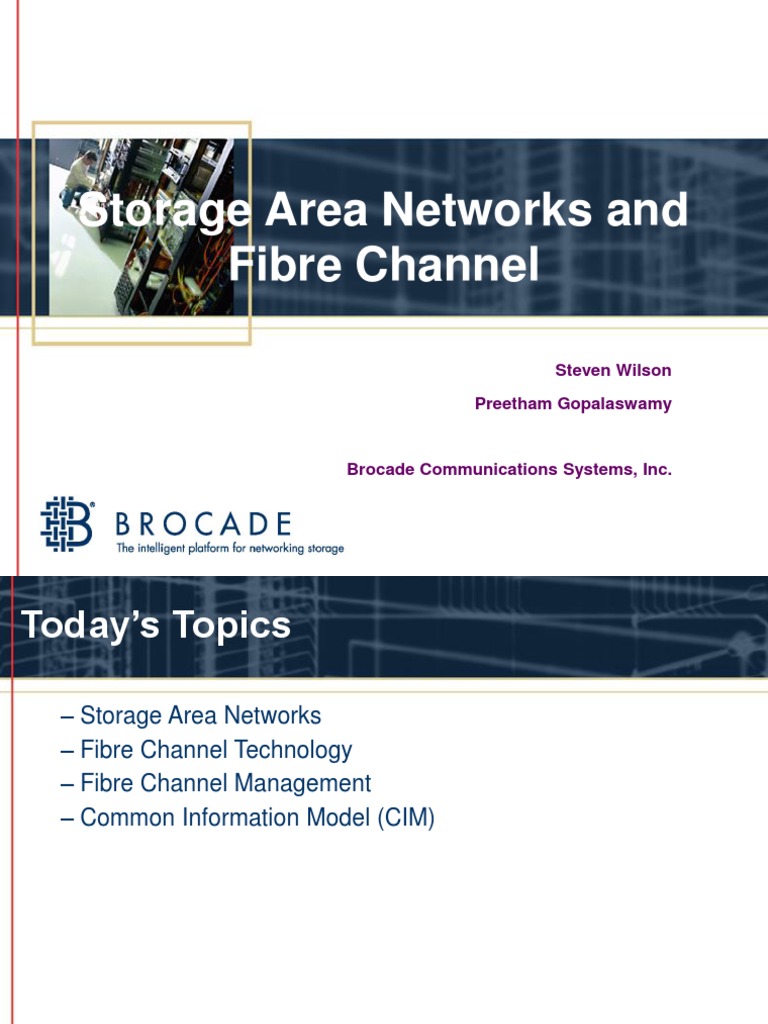 Storage Area Networks and Fibre Channel

Steven Wilson

Preetham Gopalaswamy

Brocade Communications Systems, Inc.

BROCADE
The intelligent platform for networking storage

Today's Topics

– Storage Area Networks
– Fibre Channel Technology
– Fibre Channel Management
– Common Information Model (CIM)